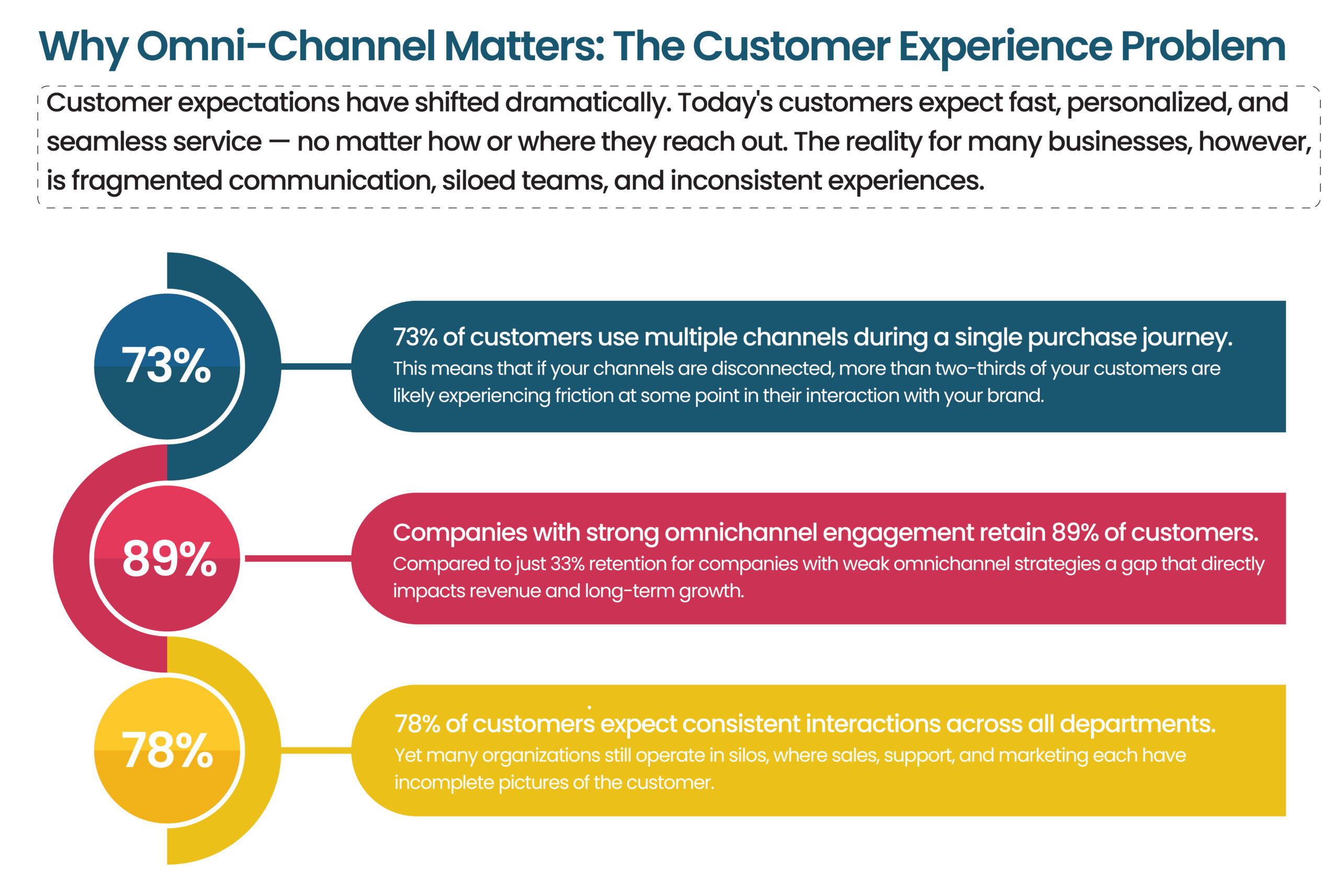 Why Omni-Channel Matters: The Customer Experience Problem

Customer expectations have shifted dramatically. Today's customers expect fast, personalized, and seamless service — no matter how or where they reach out. The reality for many businesses, however, is fragmented communication, siloed teams, and inconsistent experiences.

73%

73% of customers use multiple channels during a single purchase journey.
This means that if your channels are disconnected, more than two-thirds of your customers are likely experiencing friction at some point in their interaction with your brand.

89%

Companies with strong omnichannel engagement retain 89% of customers.
Compared to just 33% retention for companies with weak omnichannel strategies a gap that directly impacts revenue and long-term growth.

78%

78% of customers expect consistent interactions across all departments.
Yet many organizations still operate in silos, where sales, support, and marketing each have incomplete pictures of the customer.